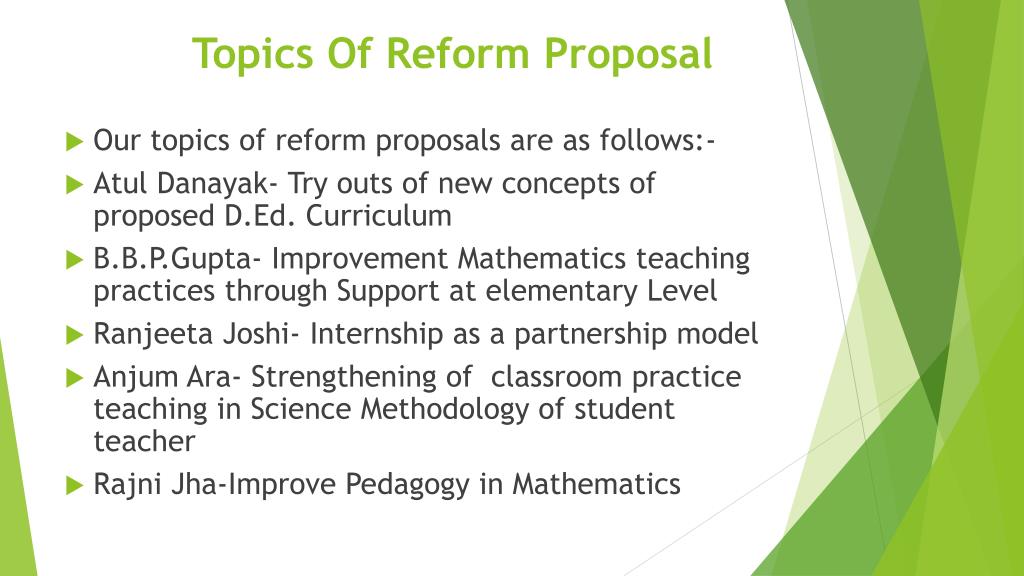 Topics Of Reform Proposal

Our topics of reform proposals are as follows:-

Atul Danayak- Try outs of new concepts of proposed D.Ed. Curriculum

B.B.P.Gupta- Improvement Mathematics teaching practices through Support at elementary Level

Ranjeeta Joshi- Internship as a partnership model

Anjum Ara- Strengthening of classroom practice teaching in Science Methodology of student teacher

Rajni Jha-Improve Pedagogy in Mathematics